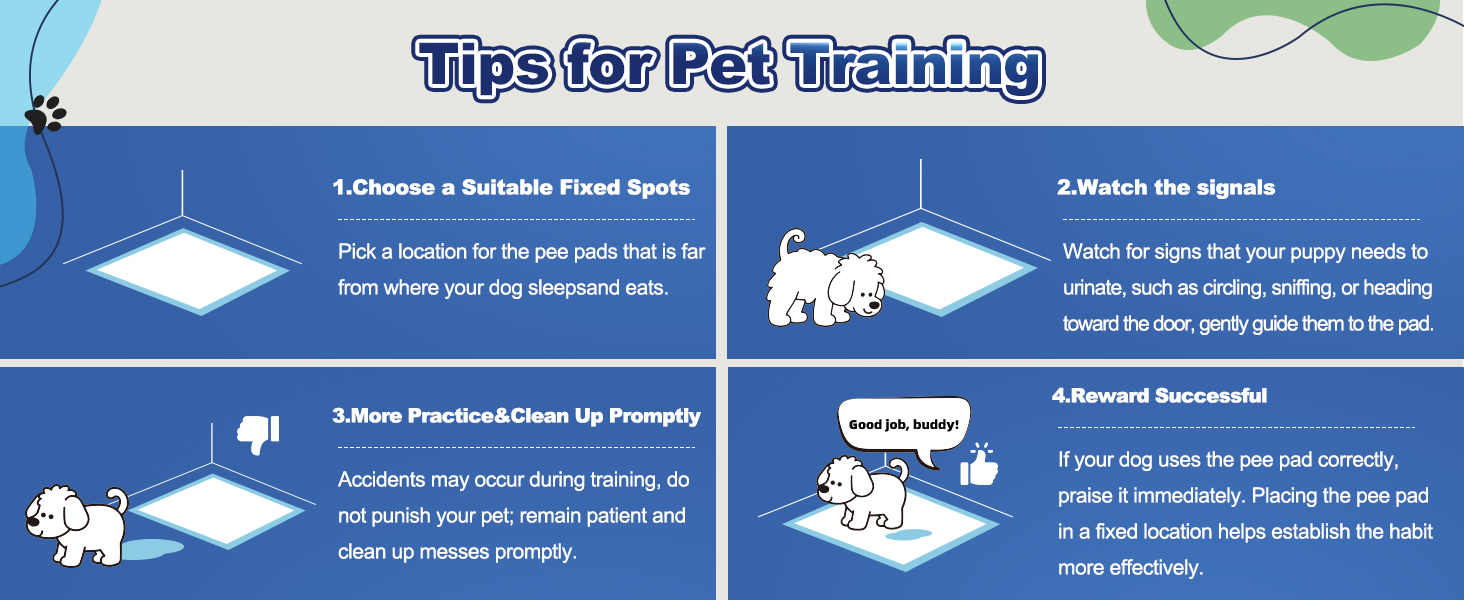 Tips for Pet Training

1.Choose a Suitable Fixed Spots

Pick a location for the pee pads that is far from where your dog sleepsand eats.

2.Watch the signals

Watch for signs that your puppy needs to urinate, such as circling, sniffing, or heading toward the door, gently guide them to the pad.

3.More Practice&Clean Up Promptly

Accidents may occur during training, do not punish your pet; remain patient and clean up messes promptly.

Good job, buddy!

4.Reward Successful

If your dog uses the pee pad correctly, praise it immediately. Placing the pee pad in a fixed location helps establish the habit more effectively.